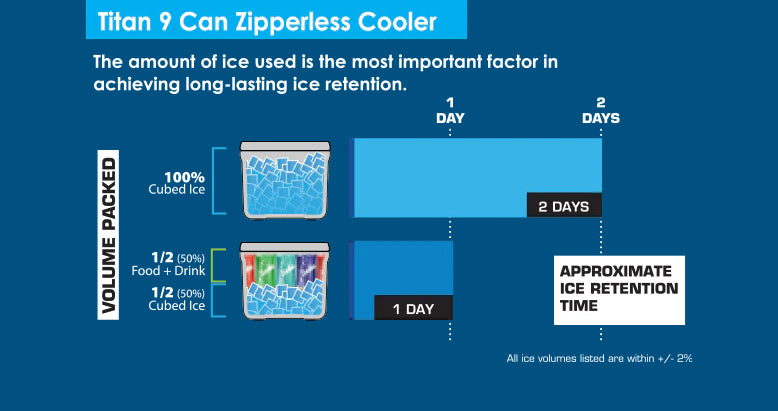 Titan 9 Can Zipperless Cooler

The amount of ice used is the most important factor in achieving long-lasting ice retention.

1 DAY

2 DAYS

VOLUME PACKED

100% Cubed Ice

2 DAYS

1/2 (50%) Food + Drink

1/2 (50%) Cubed Ice

1 DAY

APPROXIMATE ICE RETENTION TIME

All ice volumes listed are within +/- 2%